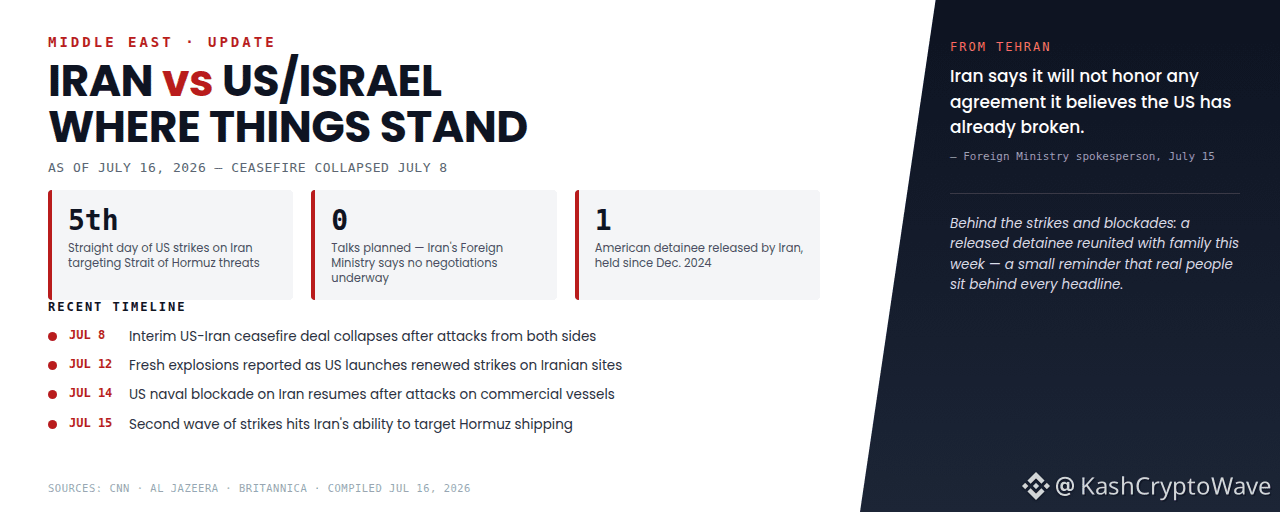 MIDDLE EAST · UPDATE

IRAN vs US/ISRAEL
WHERE THINGS STAND

AS OF JULY 16, 2026 — CEASEFIRE COLLAPSED JULY 8

5th
Straight day of US strikes on Iran targeting Strait of Hormuz threats

0
Talks planned — Iran's Foreign Ministry says no negotiations underway

1
American detainee released by Iran, held since Dec. 2024

RECENT TIMELINE

JUL 8 Interim US-Iran ceasefire deal collapses after attacks from both sides

JUL 12 Fresh explosions reported as US launches renewed strikes on Iranian sites

JUL 14 US naval blockade on Iran resumes after attacks on commercial vessels

JUL 15 Second wave of strikes hits Iran's ability to target Hormuz shipping

SOURCES: CNN · AL JAZEERA · BRITANNICA · COMPILED JUL 16, 2026

FROM TEHRAN

Iran says it will not honor any agreement it believes the US has already broken.

— Foreign Ministry spokesperson, July 15

Behind the strikes and blockades: a released detainee reunited with family this week — a small reminder that real people sit behind every headline.

@ KashCryptoWave